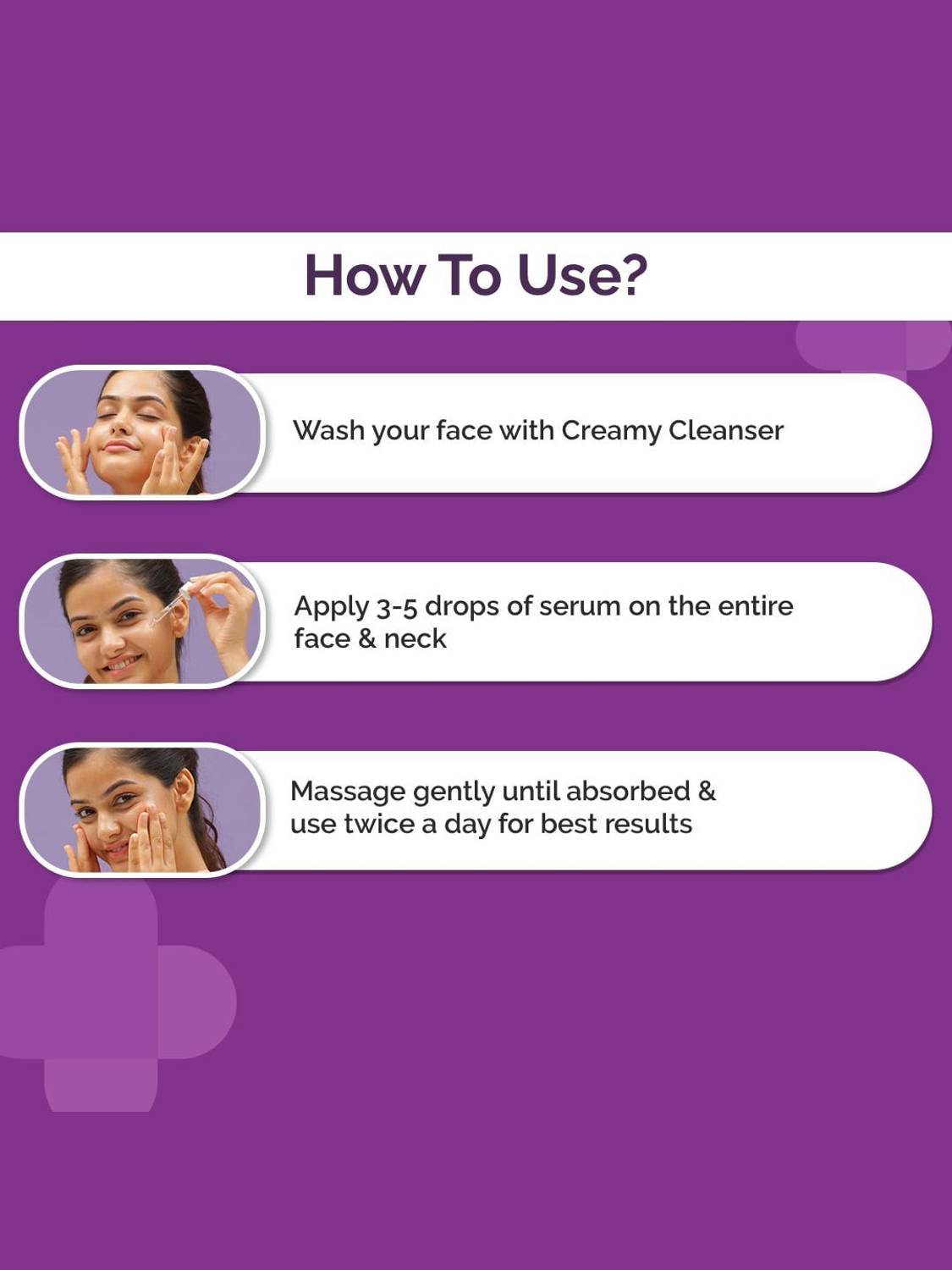 How To Use?

Wash your face with Creamy Cleanser

Apply 3-5 drops of serum on the entire face & neck

Massage gently until absorbed & use twice a day for best results